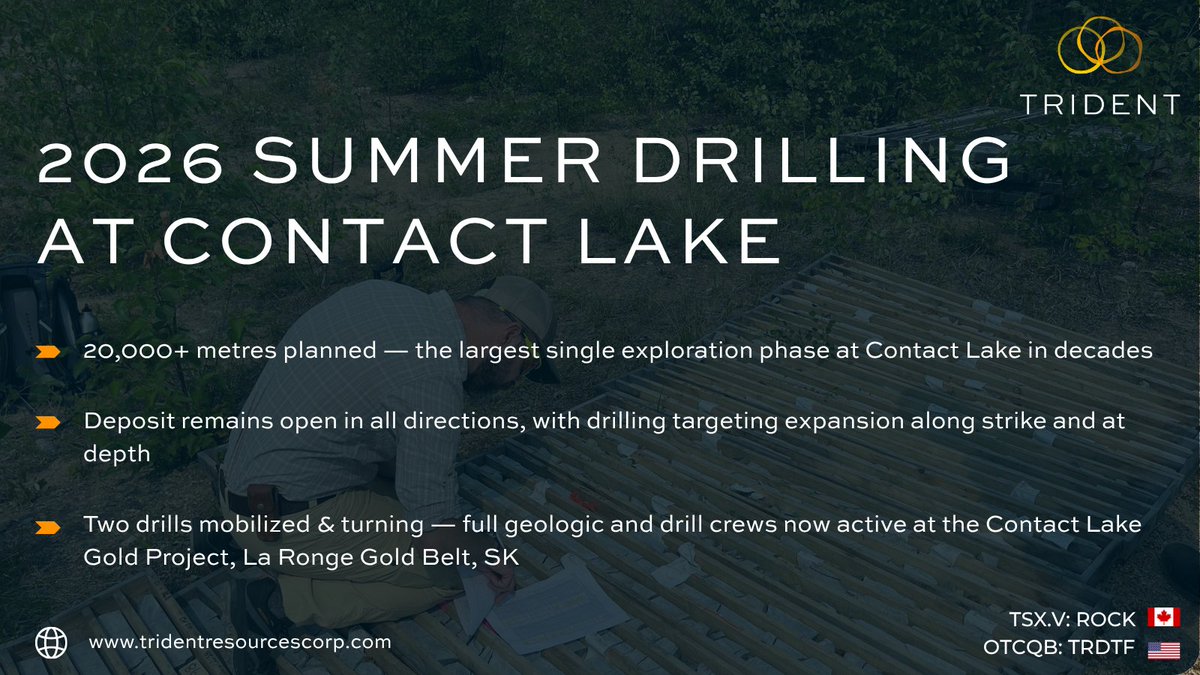 TRIDENT

2026 SUMMER DRILLING AT CONTACT LAKE

20,000+ metres planned — the largest single exploration phase at Contact Lake in decades

Deposit remains open in all directions, with drilling targeting expansion along strike and at depth

Two drills mobilized & turning — full geologic and drill crews now active at the Contact Lake Gold Project, La Ronge Gold Belt, SK

www.tridentresourcescorp.com

TSX.V: ROCK

OTCQB: TRDTF